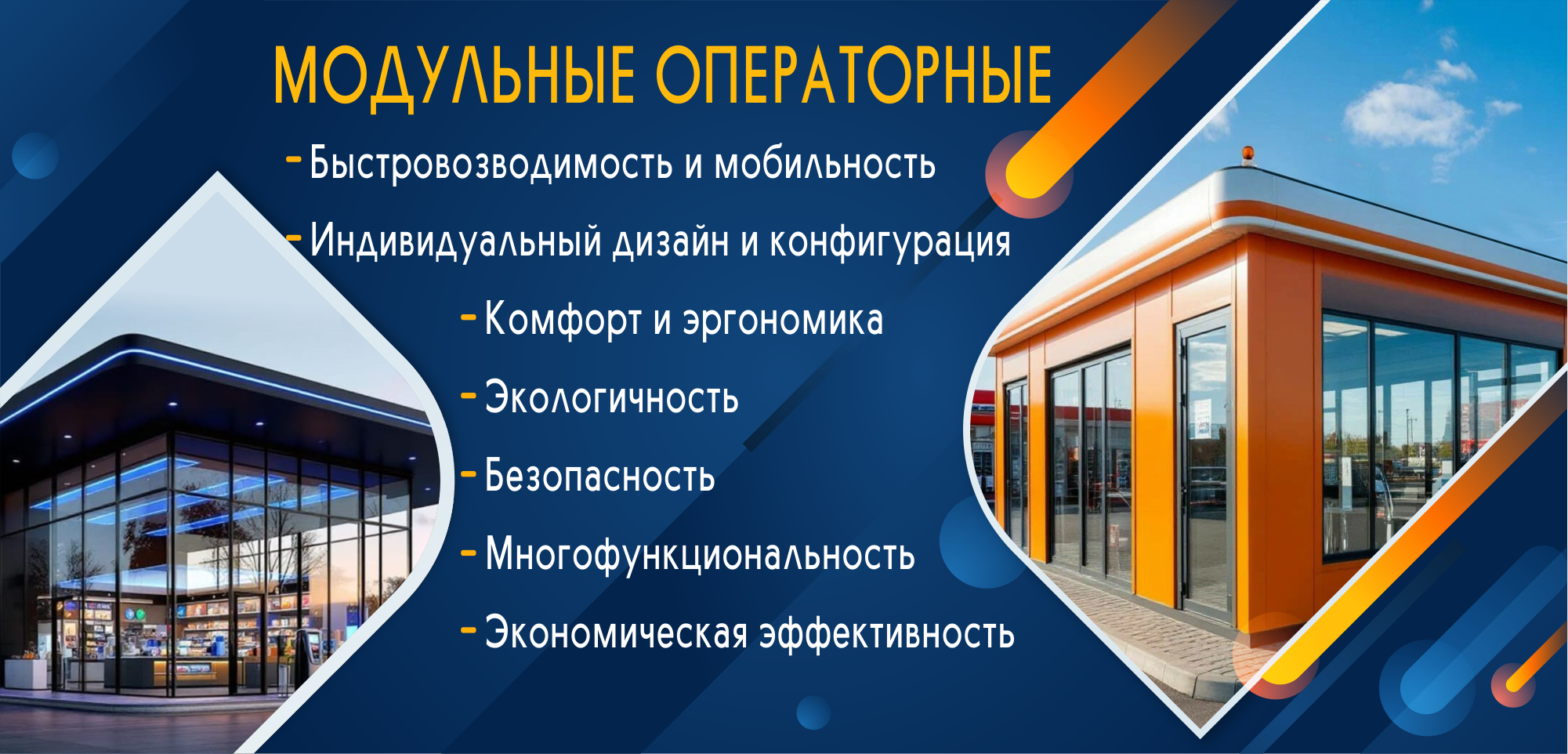 МОДУЛЬНЫЕ ОПЕРАТОРНЫЕ

- Быстровозводимость и мобильность

- Индивидуальный дизайн и конфигурация

- Комфорт и эргономика

- Экологичность

- Безопасность

- Многофункциональность

- Экономическая эффективность